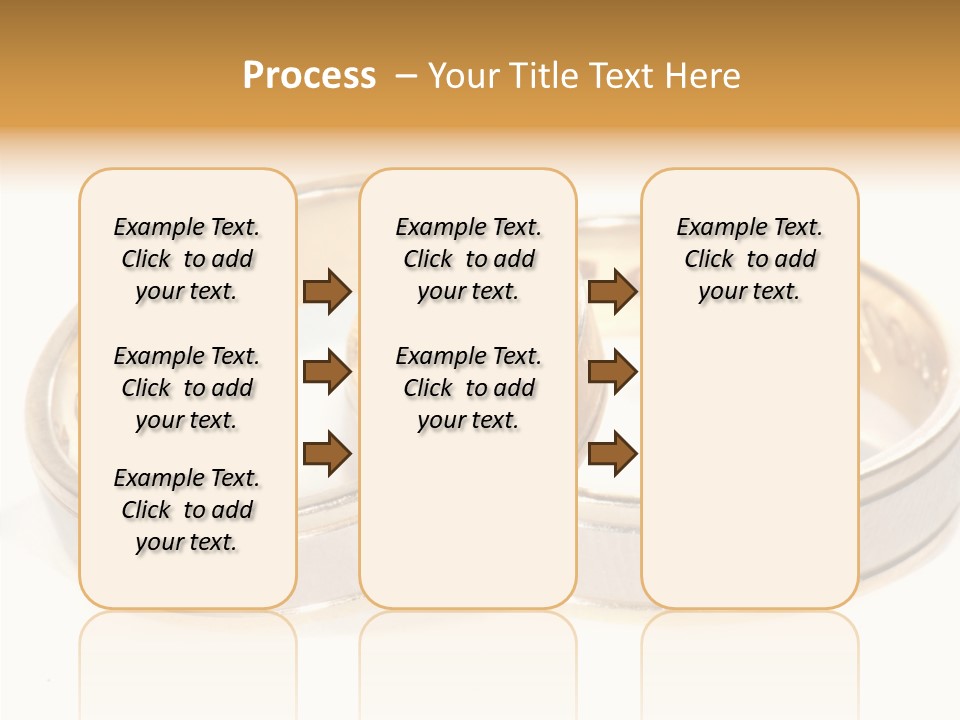 Process – Your Title Text Here

Example Text. Click to add your text.

Example Text. Click to add your text.

Example Text. Click to add your text.

Example Text. Click to add your text.

Example Text. Click to add your text.

Example Text. Click to add your text.